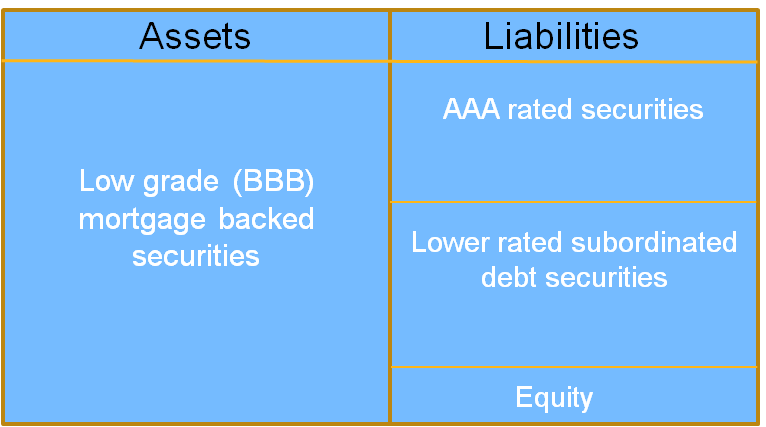 | Assets | Liabilities |
|---|---|
| Low grade (BBB) mortgage backed securities | AAA rated securities |
| | Lower rated subordinated debt securities |
| | Equity |